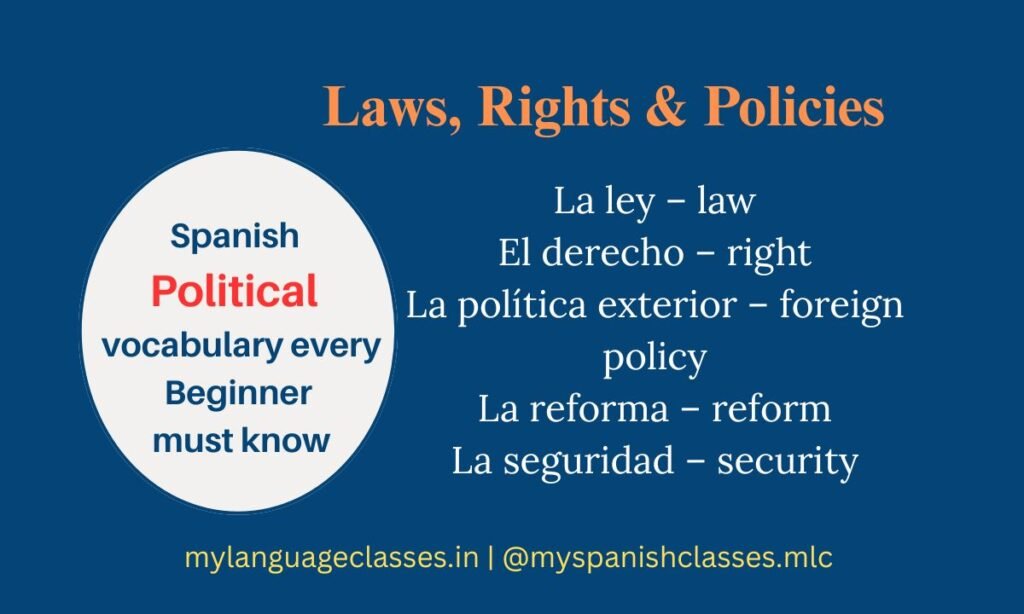 Laws, Rights & Policies

Spanish
Political
vocabulary every
Beginner
must know

La ley – law
El derecho – right
La política exterior – foreign policy
La reforma – reform
La seguridad – security

mylanguageclasses.in | @myspanishclasses.mlc